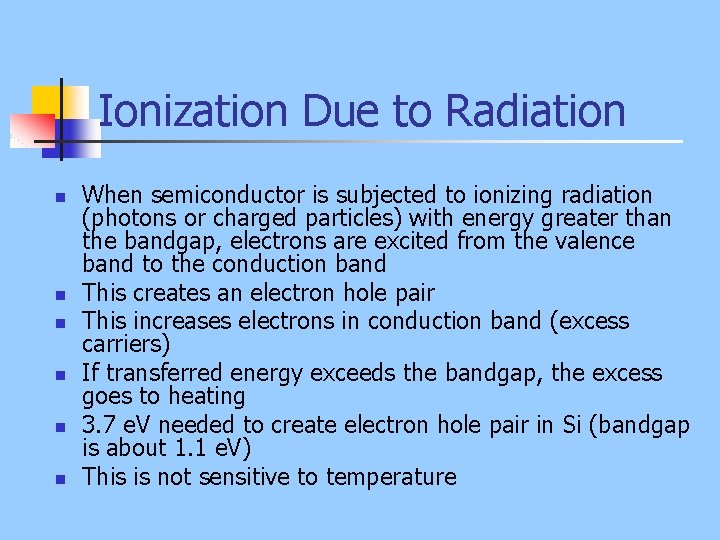 Ionization Due to Radiation

- When semiconductor is subjected to ionizing radiation (photons or charged particles) with energy greater than the bandgap, electrons are excited from the valence band to the conduction band
- This creates an electron hole pair
- This increases electrons in conduction band (excess carriers)
- If transferred energy exceeds the bandgap, the excess goes to heating
- 3.7 eV needed to create electron hole pair in Si (bandgap is about 1.1 eV)
- This is not sensitive to temperature